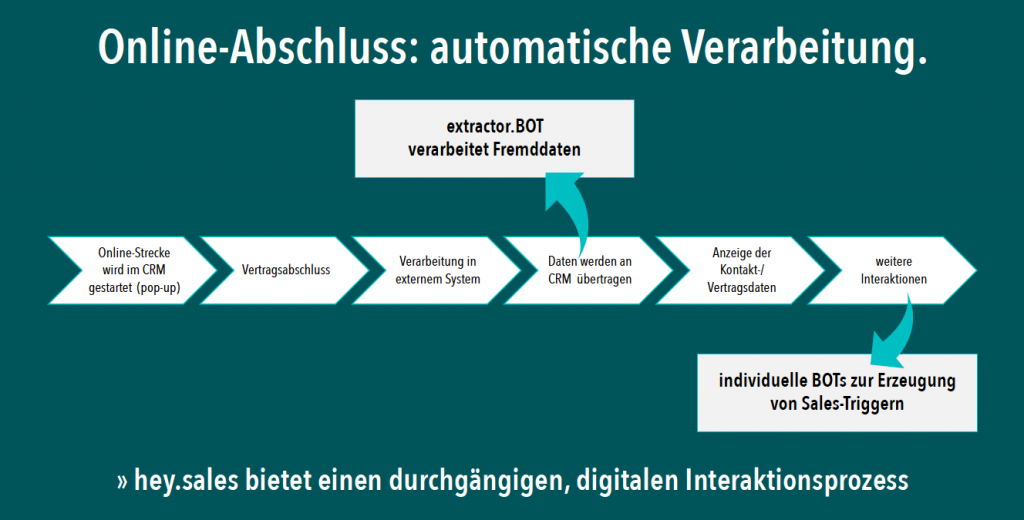 Online-Abschluss: automatische Verarbeitung.

extractor.BOT
verarbeitet Fremddaten

Online-Strecke wird im CRM gestartet (pop-up)

Vertragsabschluss

Verarbeitung in externem System

Daten werden an CRM übertragen

Anzeige der Kontakt-/ Vertragsdaten

weitere Interaktionen

individuelle BOTs zur Erzeugung von Sales-Triggern

» hey.sales bietet einen durchgängigen, digitalen Interaktionsprozess